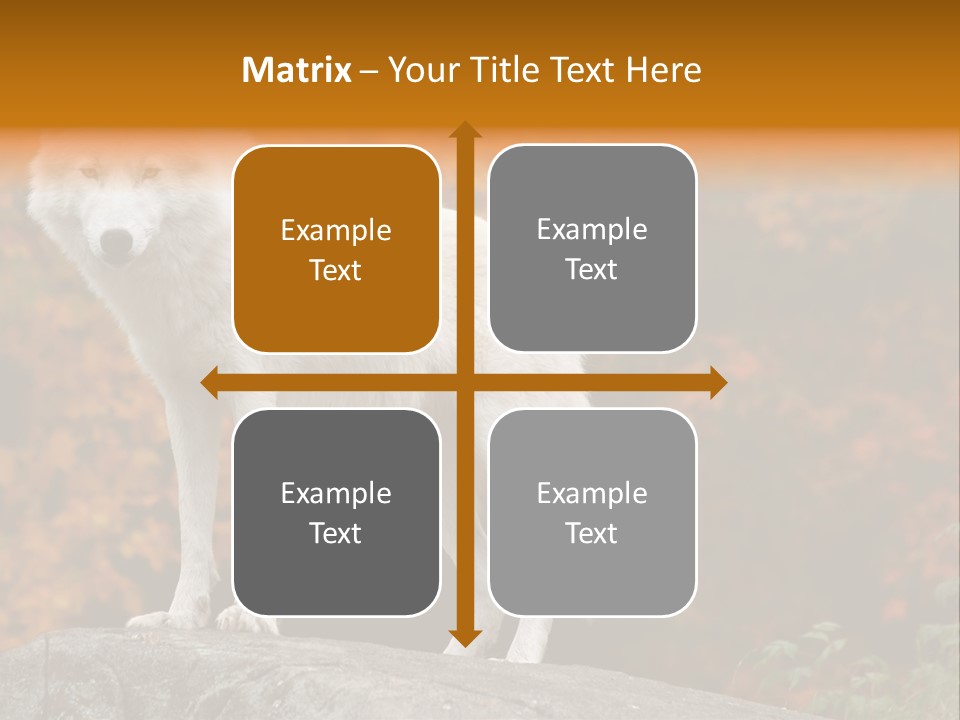 Matrix – Your Title Text Here

Example Text

Example Text

Example Text

Example Text